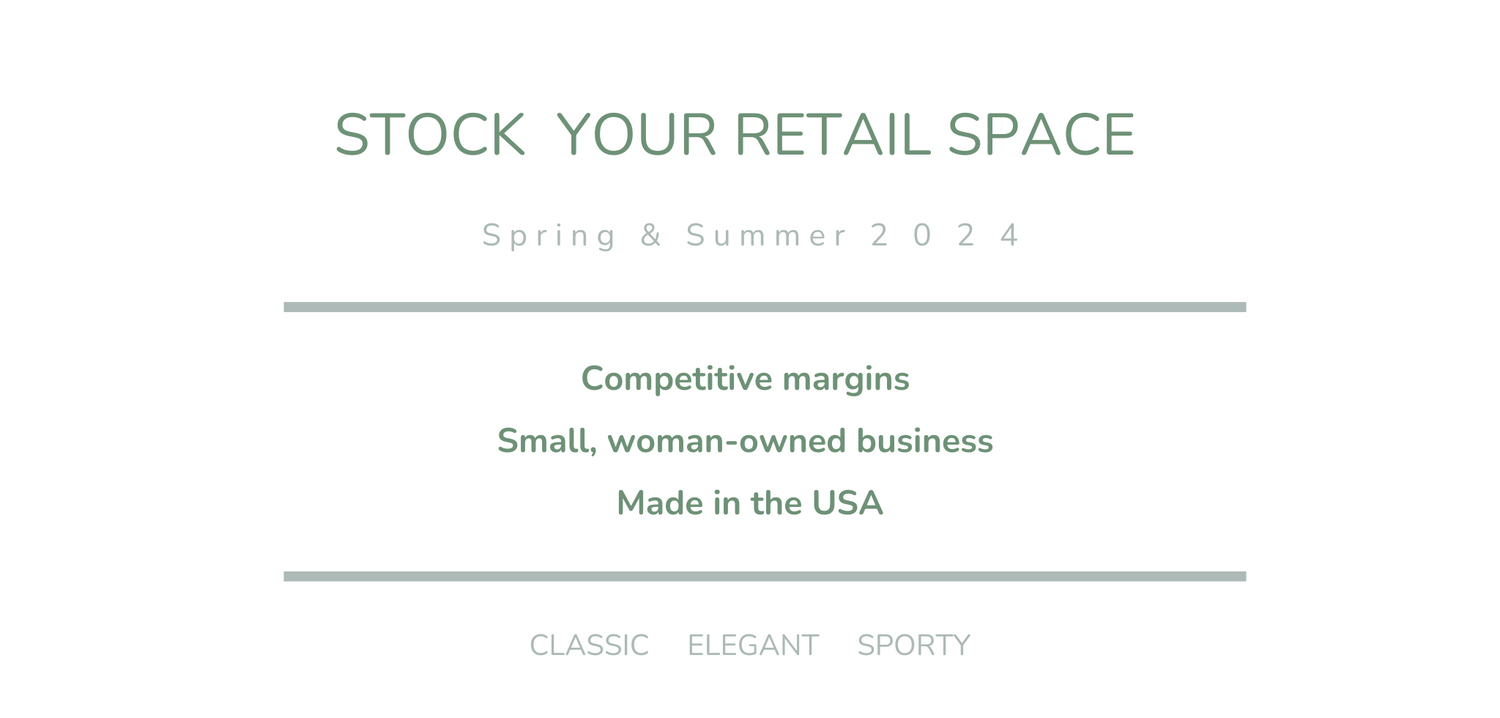 STOCK YOUR RETAIL SPACE

Spring & Summer 2024

Competitive margins

Small, woman-owned business

Made in the USA

CLASSIC ELEGANT SPORTY